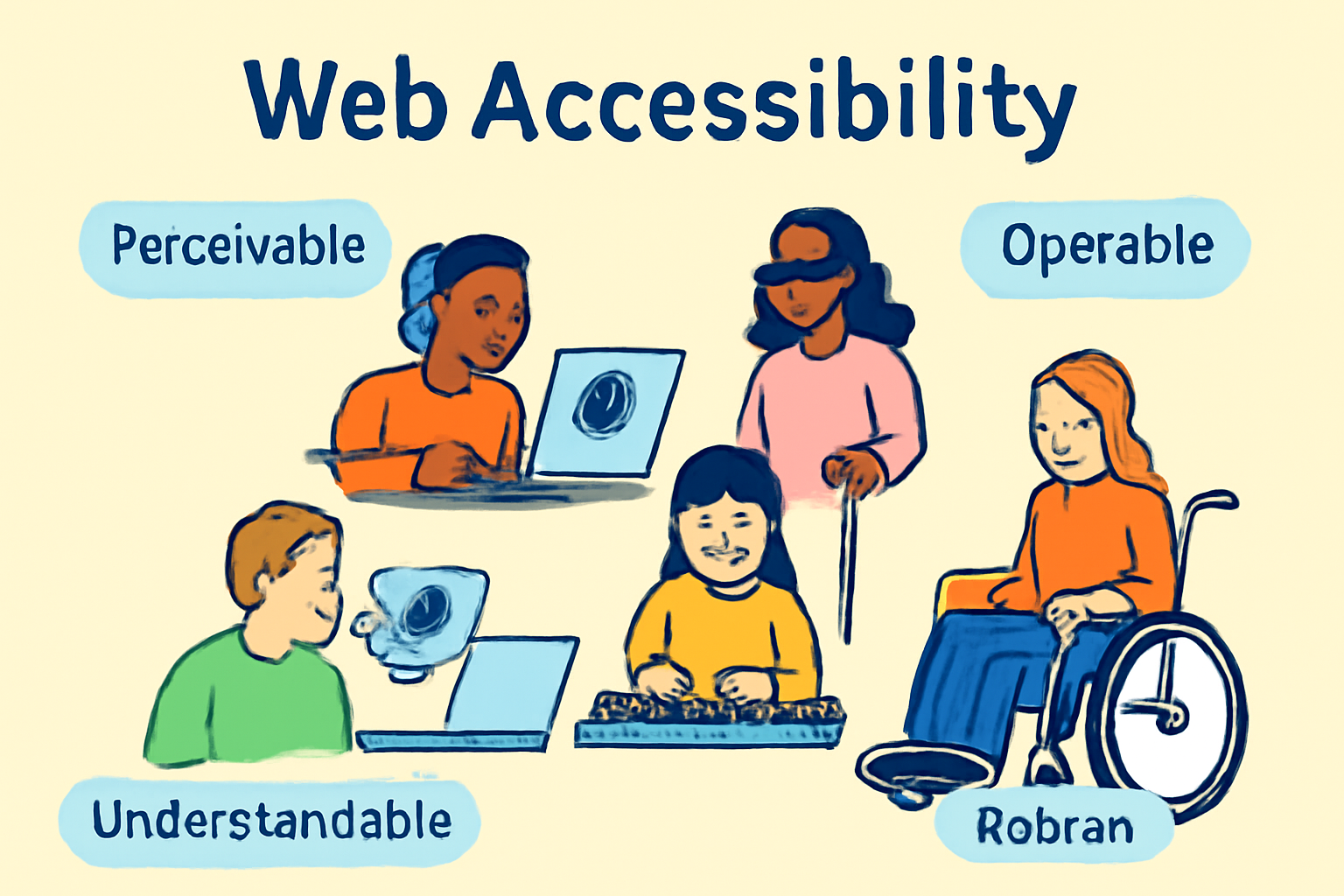 Web Accessibility

Perceivable

Operable

Understandable

Robran